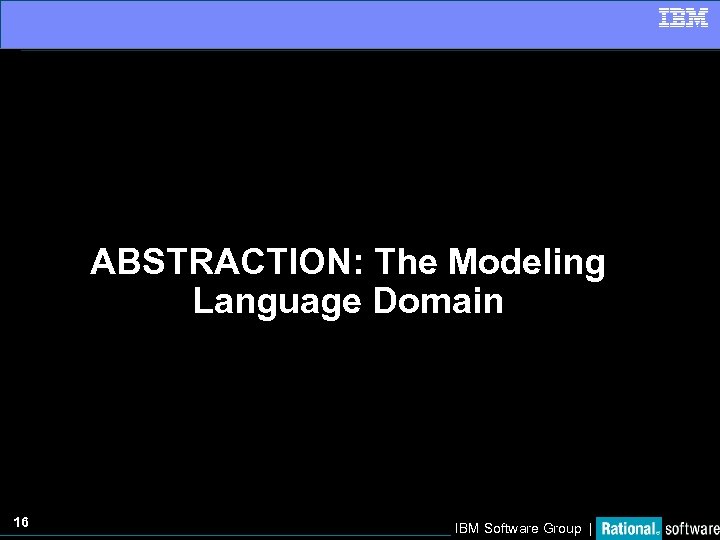 IBM

ABSTRACTION: The Modeling Language Domain

16

IBM Software Group | Rational. software